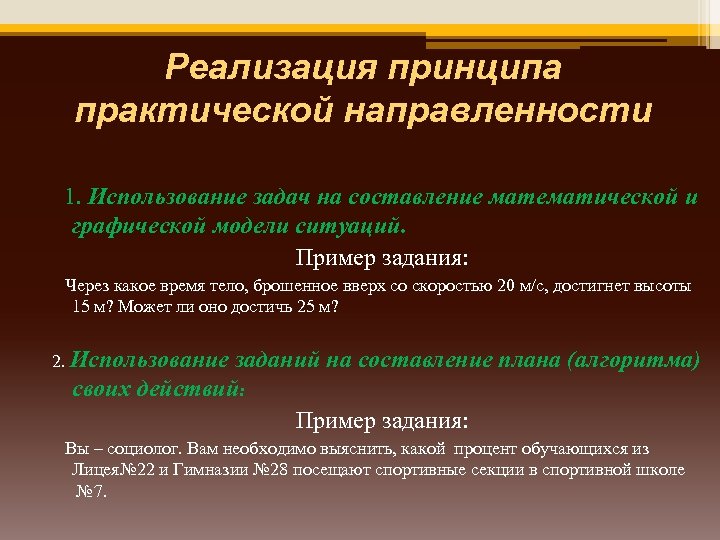 Реализация принципа практической направленности

1. Использование задач на составление математической и графической модели ситуаций.

Пример задания:

Через какое время тело, брошенное вверх со скоростью 20 м/с, достигнет высоты 15 м? Может ли оно достичь 25 м?

2. Использование заданий на составление плана (алгоритма) своих действий:

Пример задания:

Вы – социолог. Вам необходимо выяснить, какой процент обучающихся из Лицея№22 и Гимназии №28 посещают спортивные секции в спортивной школе №7.